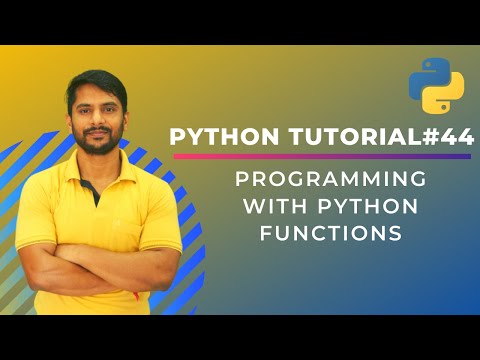 PYTHON TUTORIAL#44

PROGRAMMING WITH PYTHON FUNCTIONS